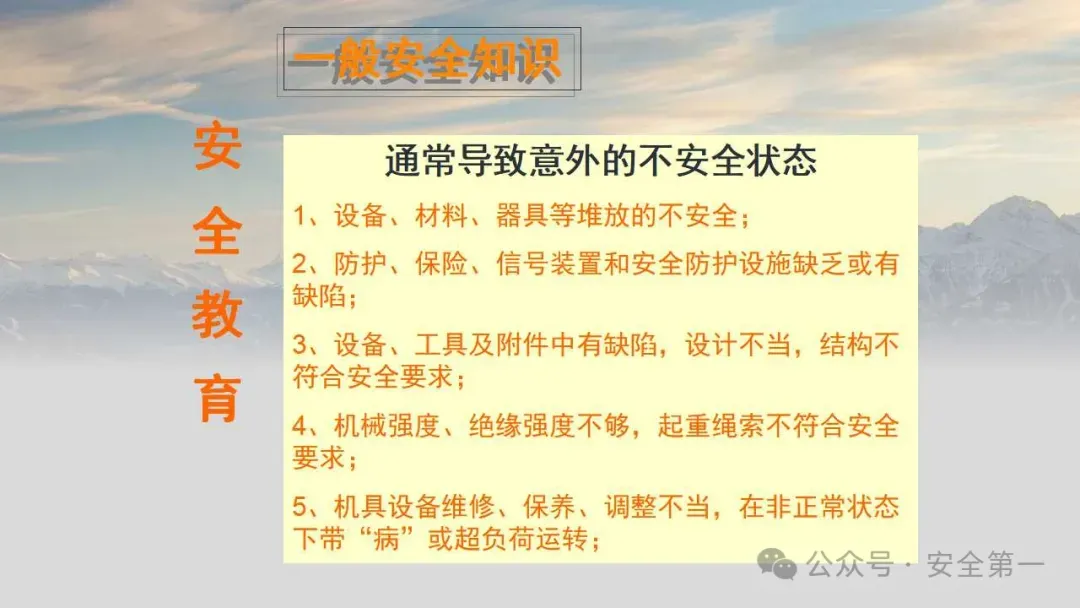 一般安全知识

安全教育

通常导致意外的不安全状态

1、设备、材料、器具等堆放的不安全；

2、防护、保险、信号装置和安全防护设施缺乏或有缺陷；

3、设备、工具及附件中有缺陷，设计不当，结构不符合安全要求；

4、机械强度、绝缘强度不够，起重绳索不符合安全要求；

5、机具设备维修、保养、调整不当，在非正常状态下带“病”或超负荷运转；

公众号 · 安全第一